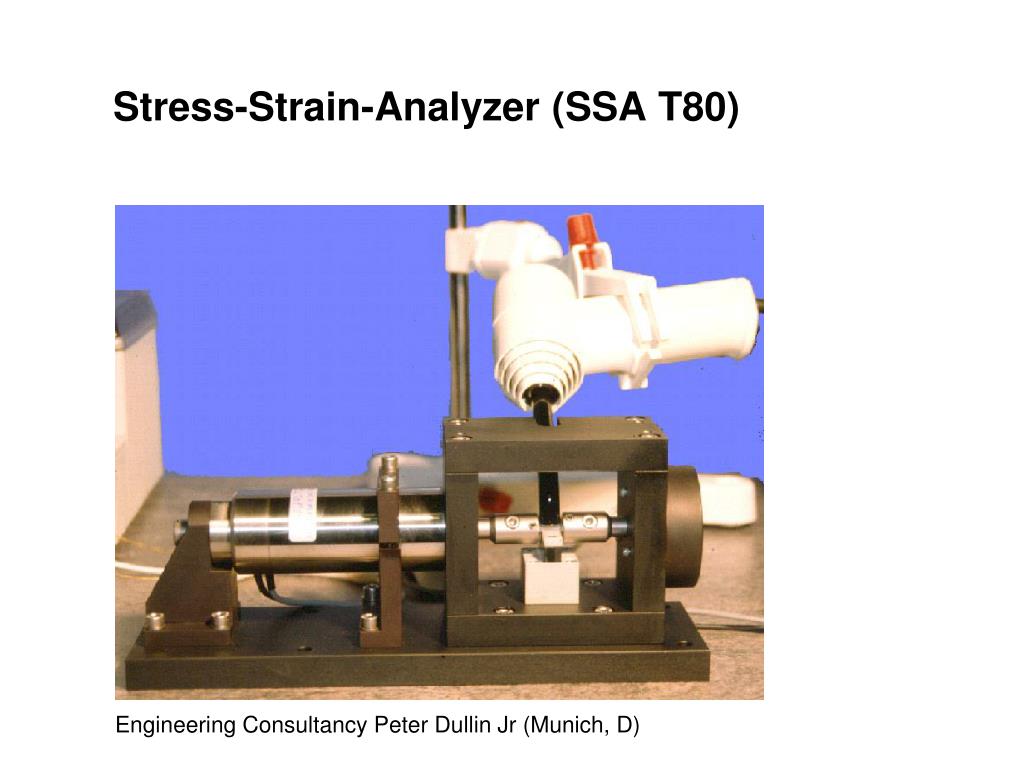 Stress-Strain-Analyzer (SSA T80)

Engineering Consultancy Peter Dullin Jr (Munich, D)